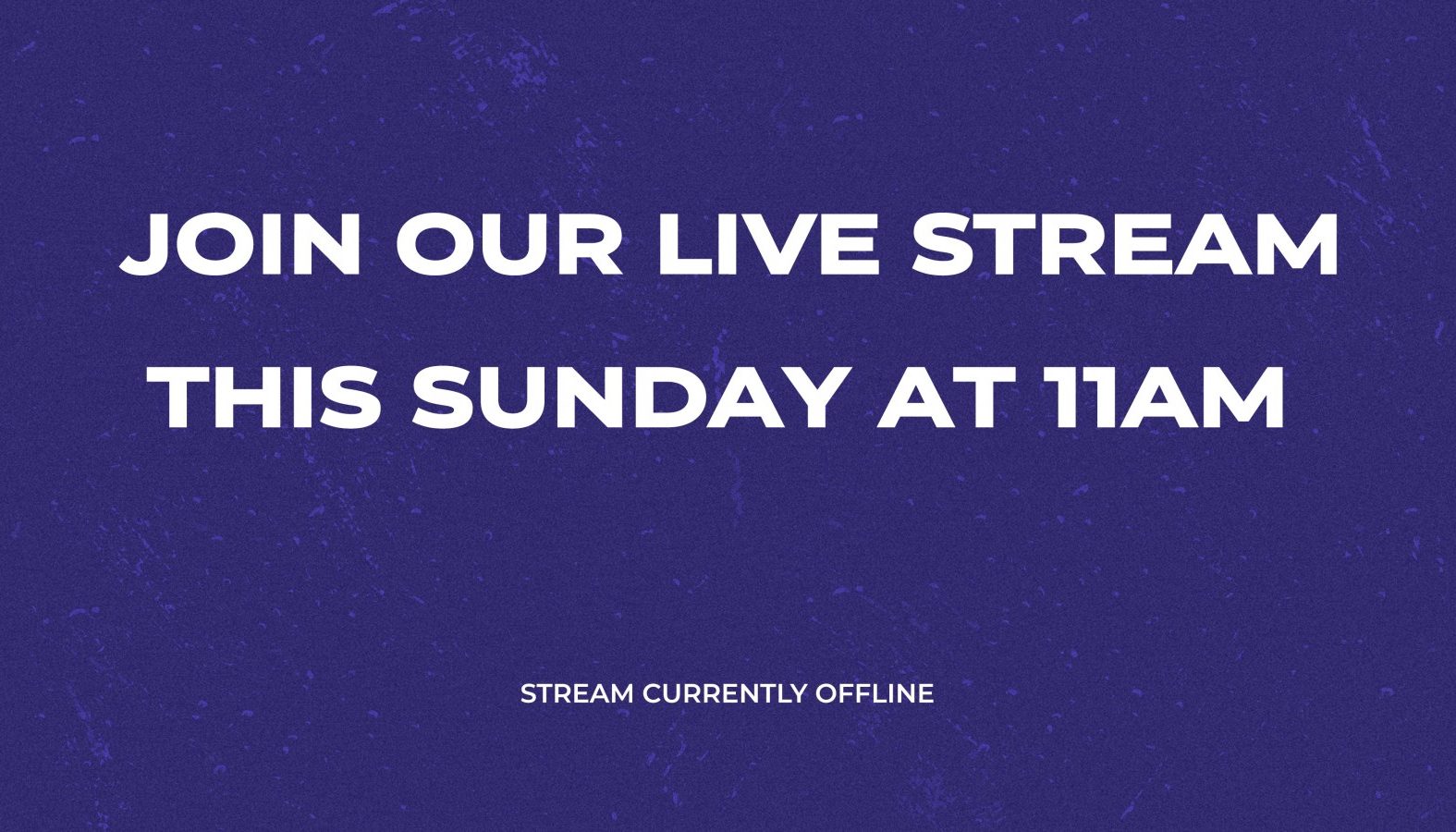 JOIN OUR LIVE STREAM
THIS SUNDAY AT 11AM

STREAM CURRENTLY OFFLINE